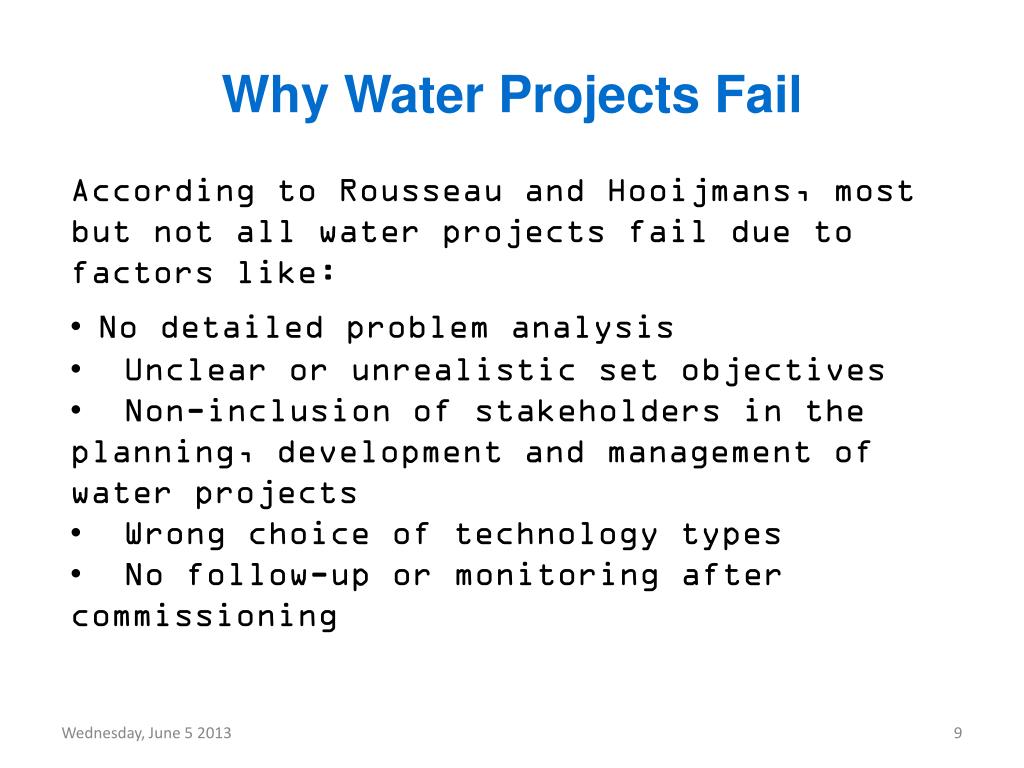 Why Water Projects Fail

According to Rousseau and Hooijmans, most but not all water projects fail due to factors like:

• No detailed problem analysis
• Unclear or unrealistic set objectives
• Non-inclusion of stakeholders in the planning, development and management of water projects
• Wrong choice of technology types
• No follow-up or monitoring after commissioning

Wednesday, June 5 2013

9